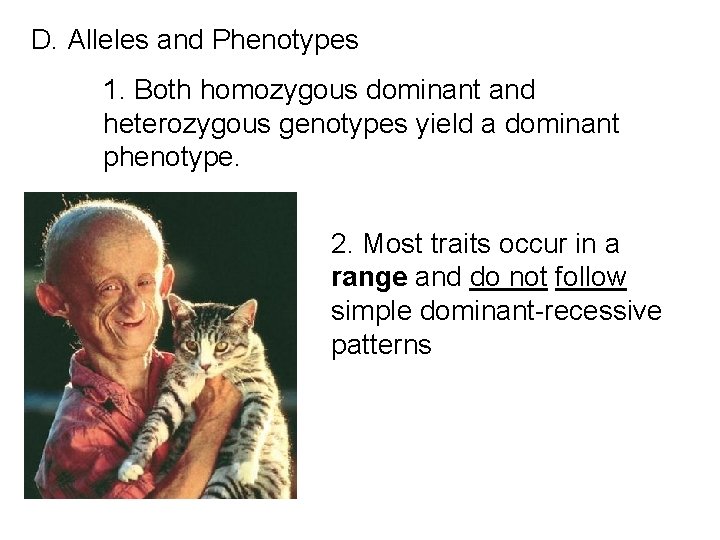 D. Alleles and Phenotypes

1. Both homozygous dominant and heterozygous genotypes yield a dominant phenotype.

2. Most traits occur in a range and do not follow simple dominant-recessive patterns